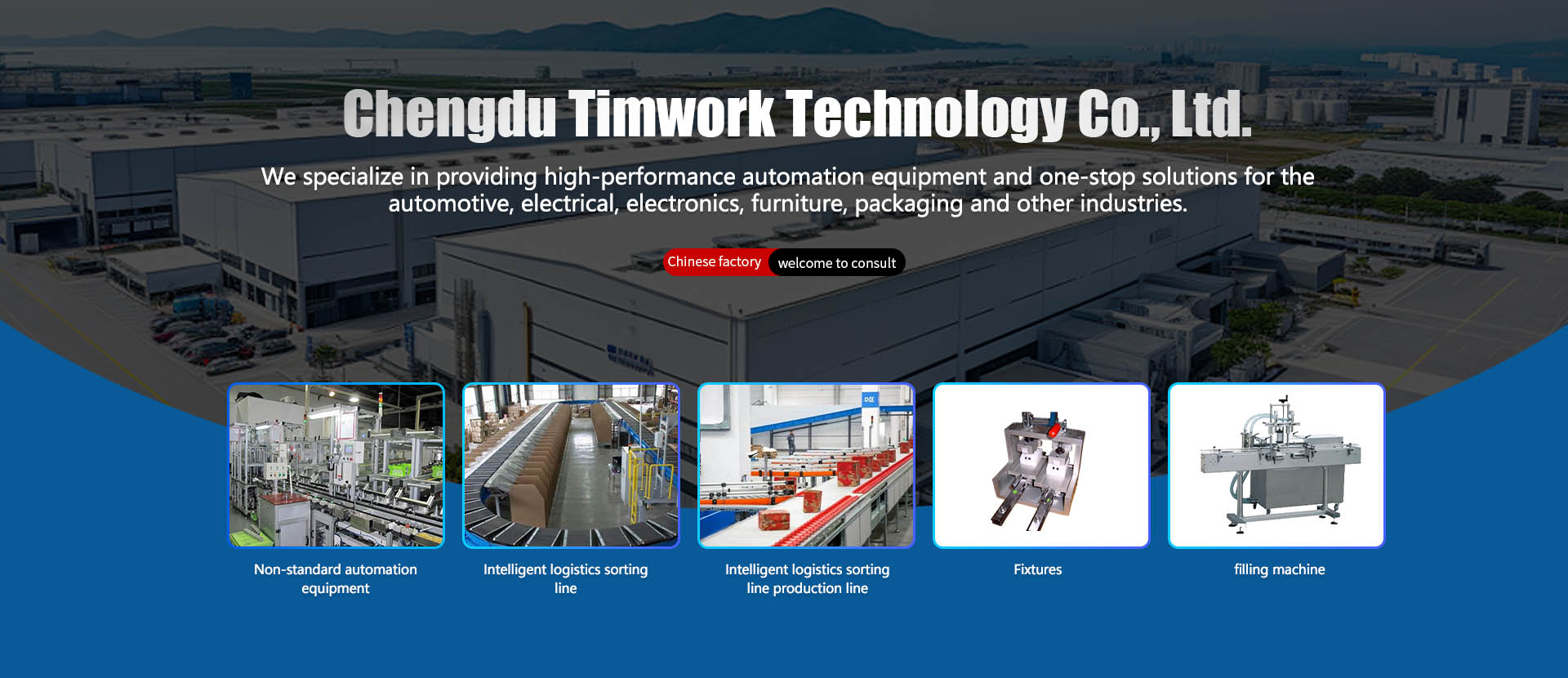 Chengdu Timwork Technology Co., Ltd.

We specialize in providing high-performance automation equipment and one-stop solutions for the automotive, electrical, electronics, furniture, packaging and other industries.

Chinese factory welcome to consult

Non-standard automation equipment

Intelligent logistics sorting line

Intelligent logistics sorting line production line

Fixtures

filling machine